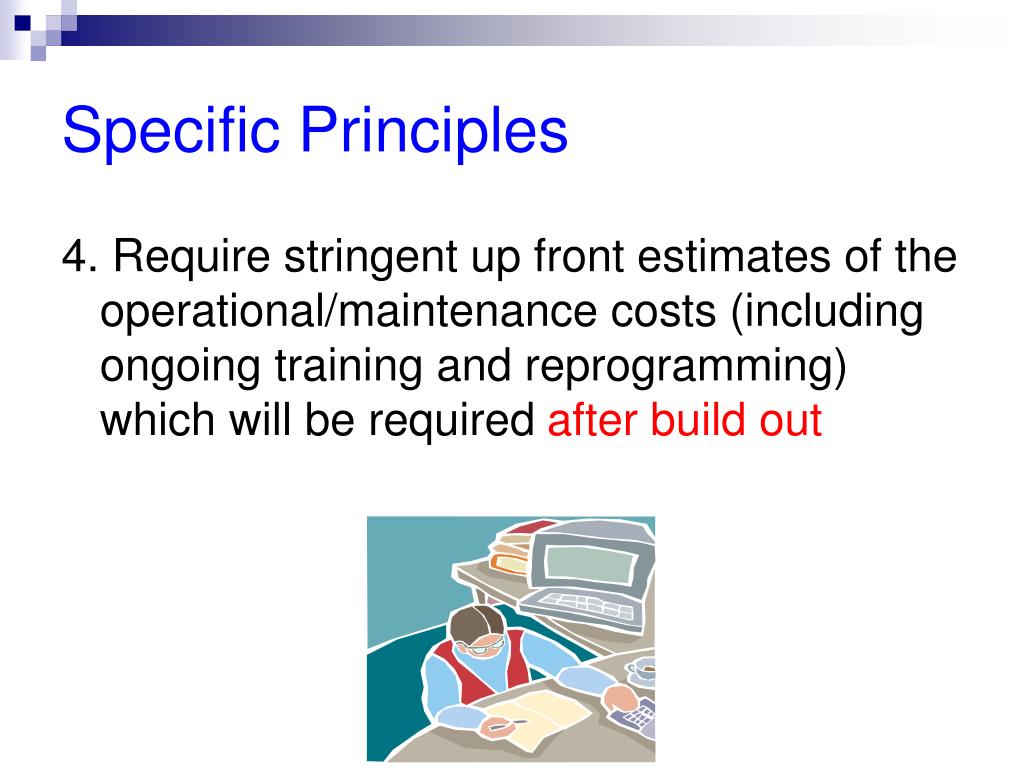 Specific Principles

4. Require stringent up front estimates of the operational/maintenance costs (including ongoing training and reprogramming) which will be required after build out